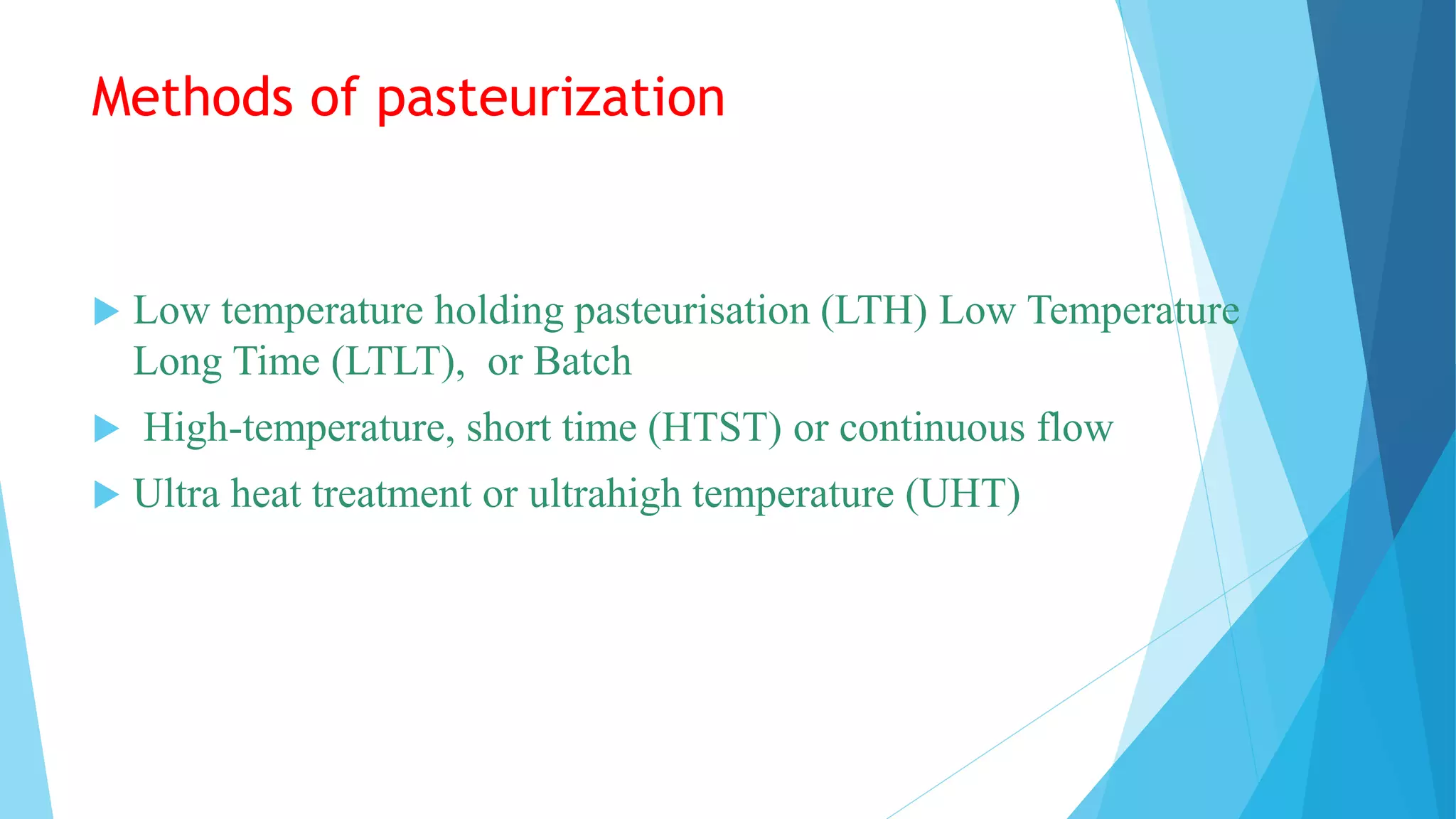 Methods of pasteurization

Low temperature holding pasteurisation (LTH) Low Temperature Long Time (LTLT), or Batch

High-temperature, short time (HTST) or continuous flow

Ultra heat treatment or ultrahigh temperature (UHT)